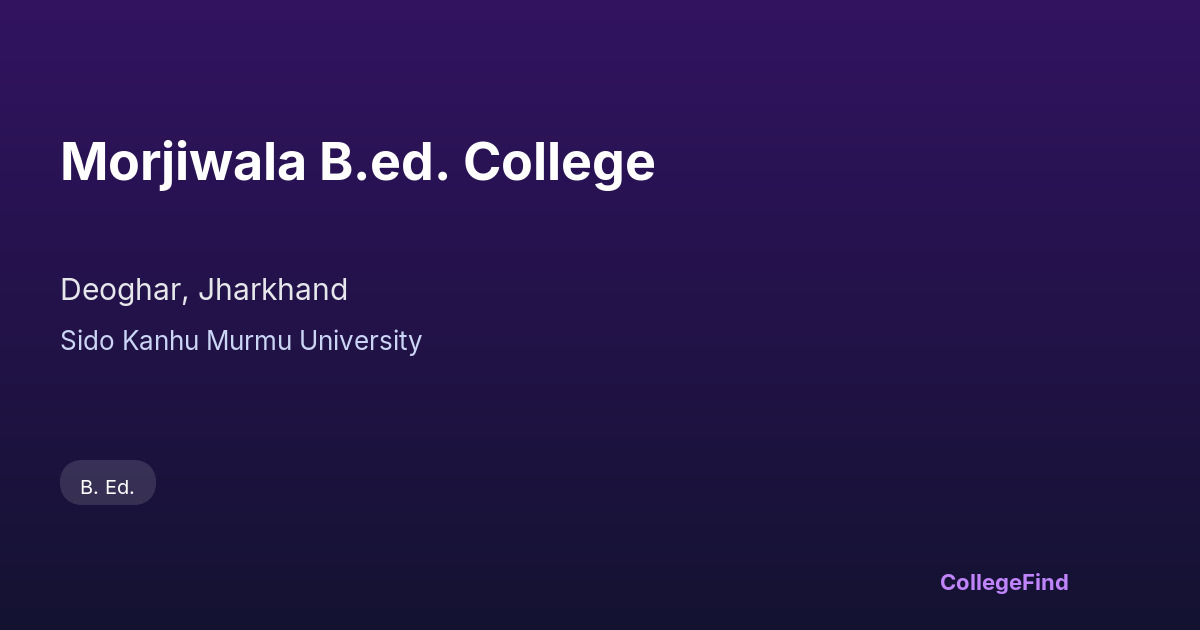 Morjiwala B.ed. College

Deoghar, Jharkhand

Sido Kanhu Murmu University

B. Ed.

CollegeFind